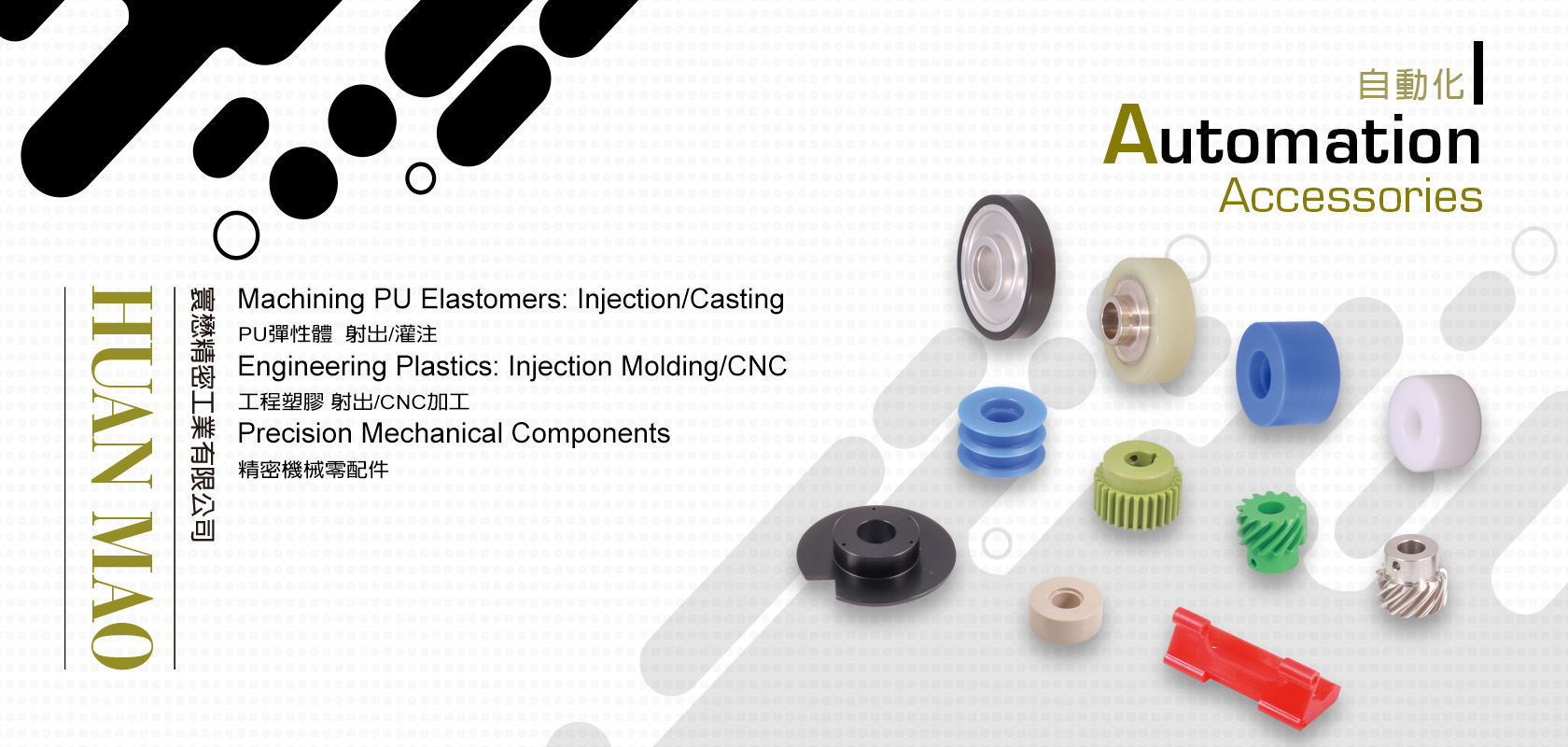 HUAN MAO

寰懋精密工業有限公司

Machining PU Elastomers: Injection/Casting
PU彈性體 射出/灌注
Engineering Plastics: Injection Molding/CNC
工程塑膠 射出/CNC加工
Precision Mechanical Components
精密機械零配件

自動化
Automation
Accessories